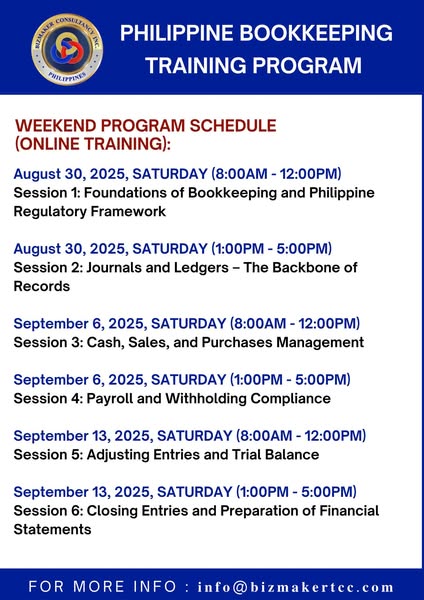 BIZMAKER CONSULTANCY INC.
PHILIPPINES

PHILIPPINE BOOKKEEPING TRAINING PROGRAM

WEEKEND PROGRAM SCHEDULE (ONLINE TRAINING):

August 30, 2025, SATURDAY (8:00AM - 12:00PM)
Session 1: Foundations of Bookkeeping and Philippine Regulatory Framework

August 30, 2025, SATURDAY (1:00PM - 5:00PM)
Session 2: Journals and Ledgers – The Backbone of Records

September 6, 2025, SATURDAY (8:00AM - 12:00PM)
Session 3: Cash, Sales, and Purchases Management

September 6, 2025, SATURDAY (1:00PM - 5:00PM)
Session 4: Payroll and Withholding Compliance

September 13, 2025, SATURDAY (8:00AM - 12:00PM)
Session 5: Adjusting Entries and Trial Balance

September 13, 2025, SATURDAY (1:00PM - 5:00PM)
Session 6: Closing Entries and Preparation of Financial Statements

FOR MORE INFO : info@bizmakertcc.com